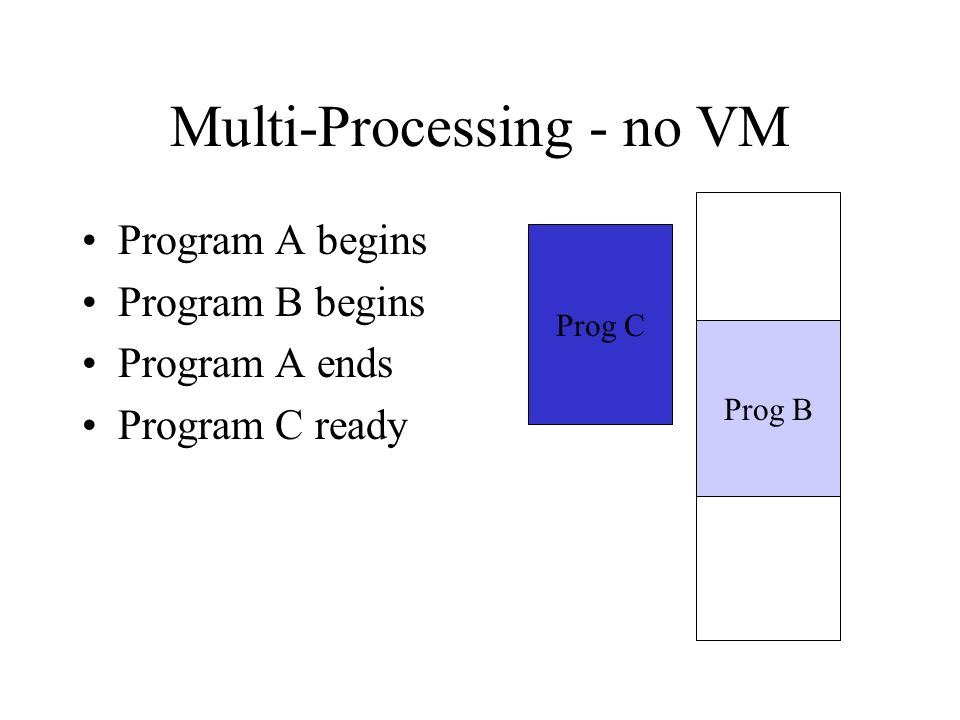 Multi-Processing - no VM

• Program A begins
• Program B begins
• Program A ends
• Program C ready

Prog C

Prog B